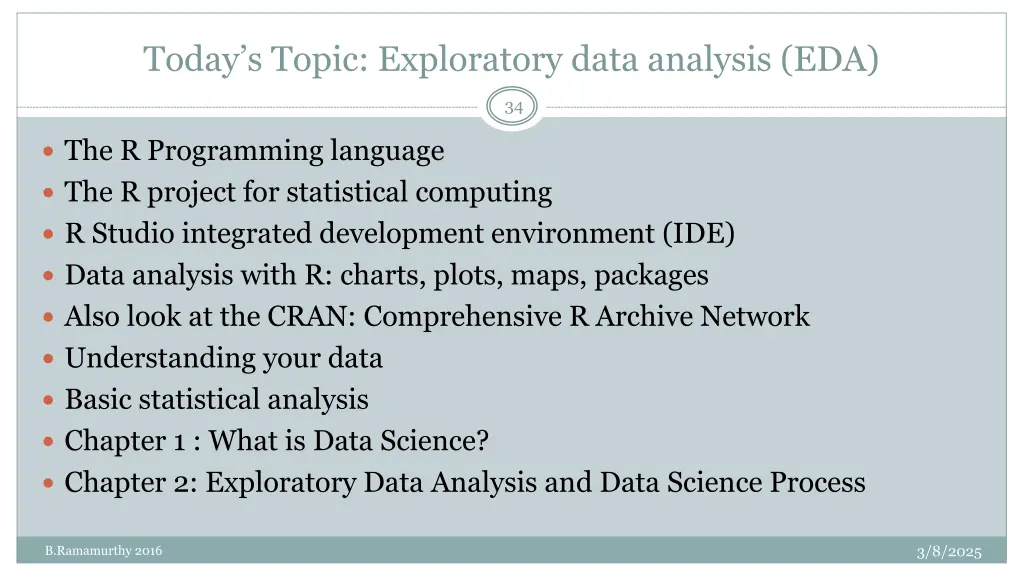 Today's Topic: Exploratory data analysis (EDA)

34

- The R Programming language
- The R project for statistical computing
- R Studio integrated development environment (IDE)
- Data analysis with R: charts, plots, maps, packages
- Also look at the CRAN: Comprehensive R Archive Network
- Understanding your data
- Basic statistical analysis
- Chapter 1 : What is Data Science?
- Chapter 2: Exploratory Data Analysis and Data Science Process

B.Ramamurthy 2016

3/8/2025